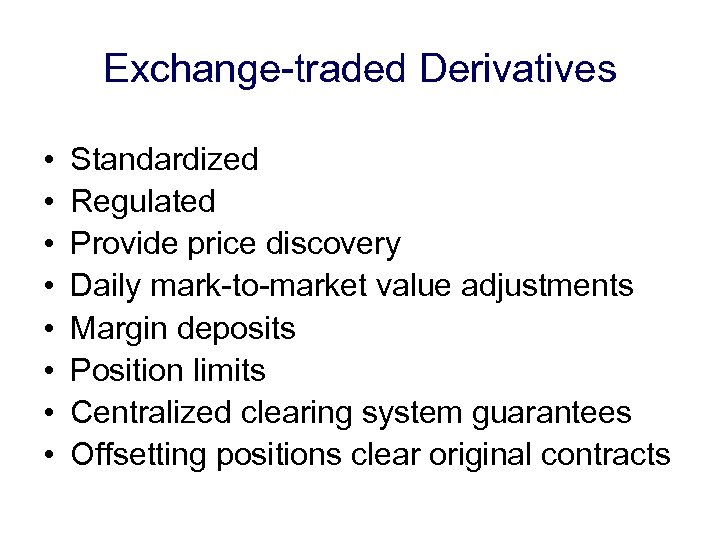 Exchange-traded Derivatives

• Standardized
• Regulated
• Provide price discovery
• Daily mark-to-market value adjustments
• Margin deposits
• Position limits
• Centralized clearing system guarantees
• Offsetting positions clear original contracts